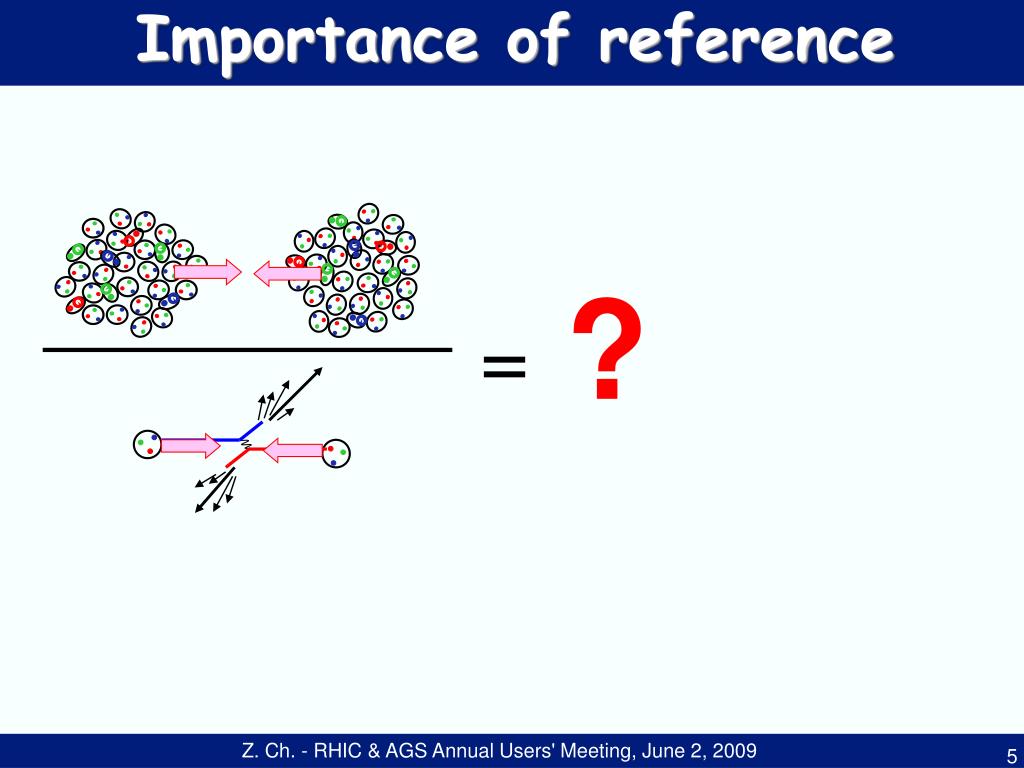 Importance of reference

= ?

Z. Ch. - RHIC & AGS Annual Users' Meeting, June 2, 2009

5